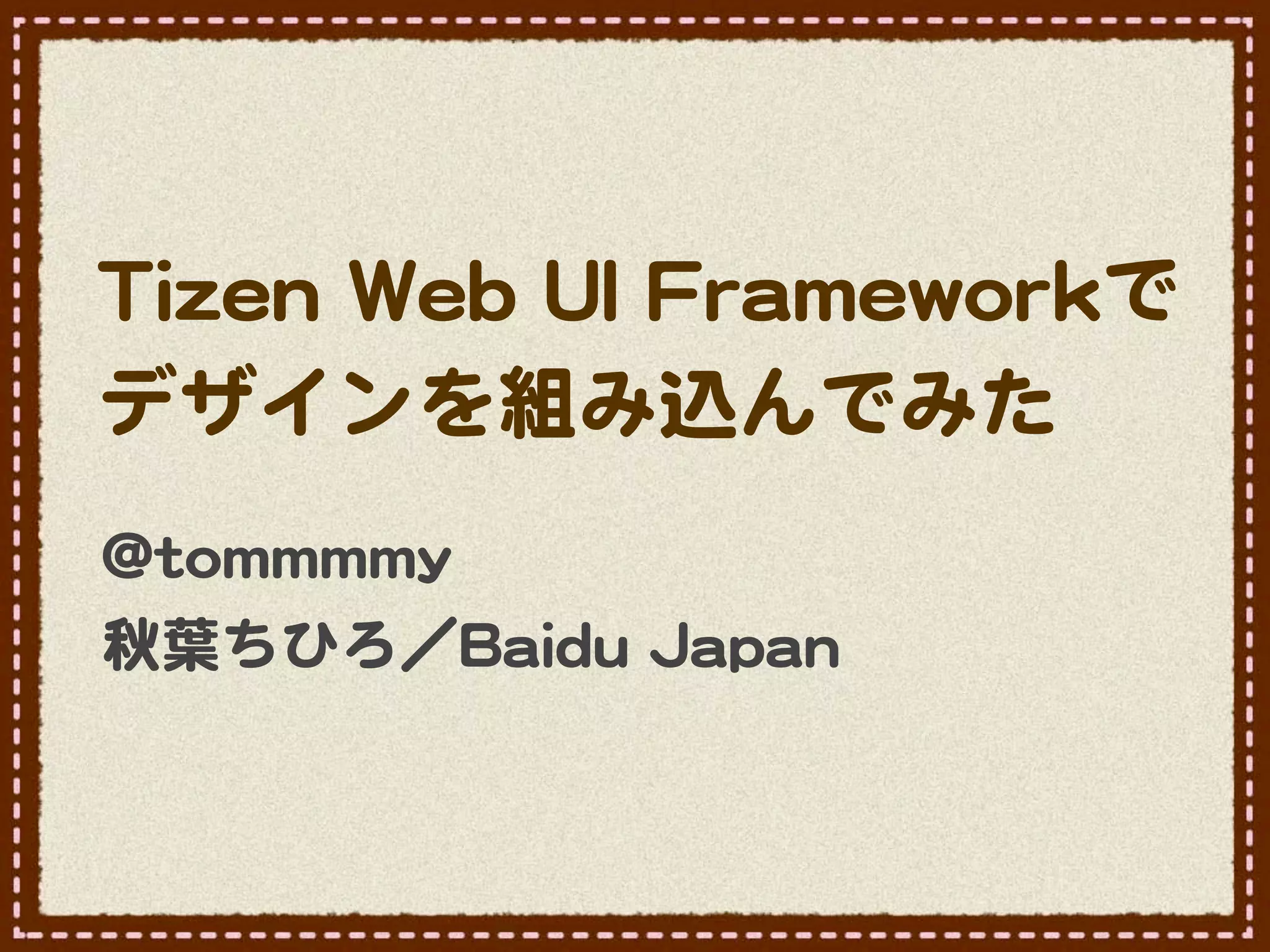 Tizen Web UI Frameworkでデザインを組み込んでみた

@tommmmy
秋葉ちひろ／Baidu Japan